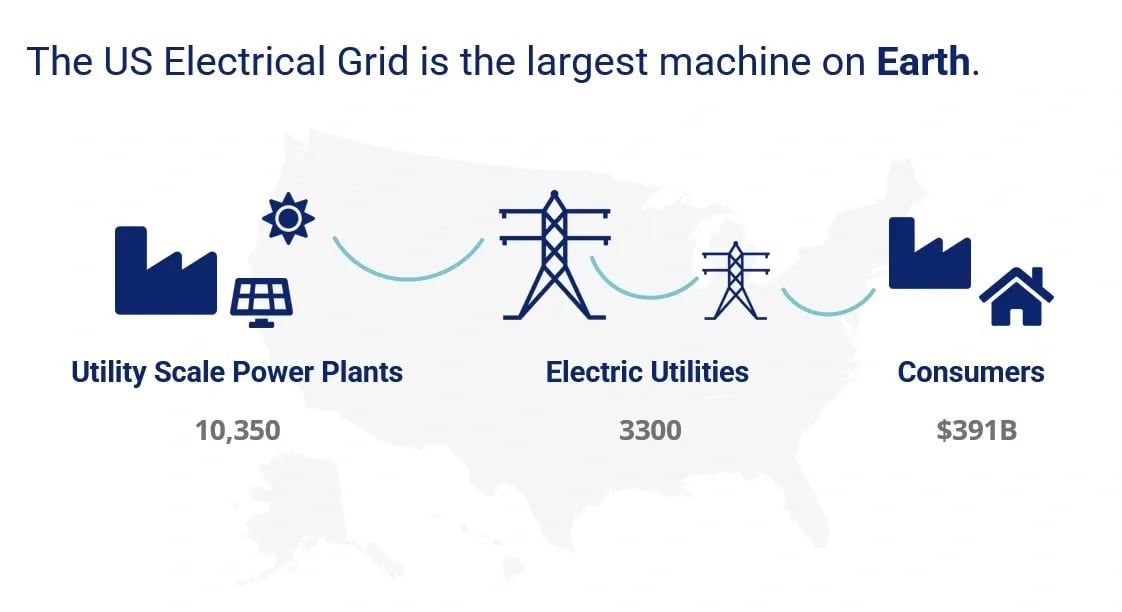 The US Electrical Grid is the largest machine on Earth.

Utility Scale Power Plants

10,350

Electric Utilities

3300

Consumers

$391B